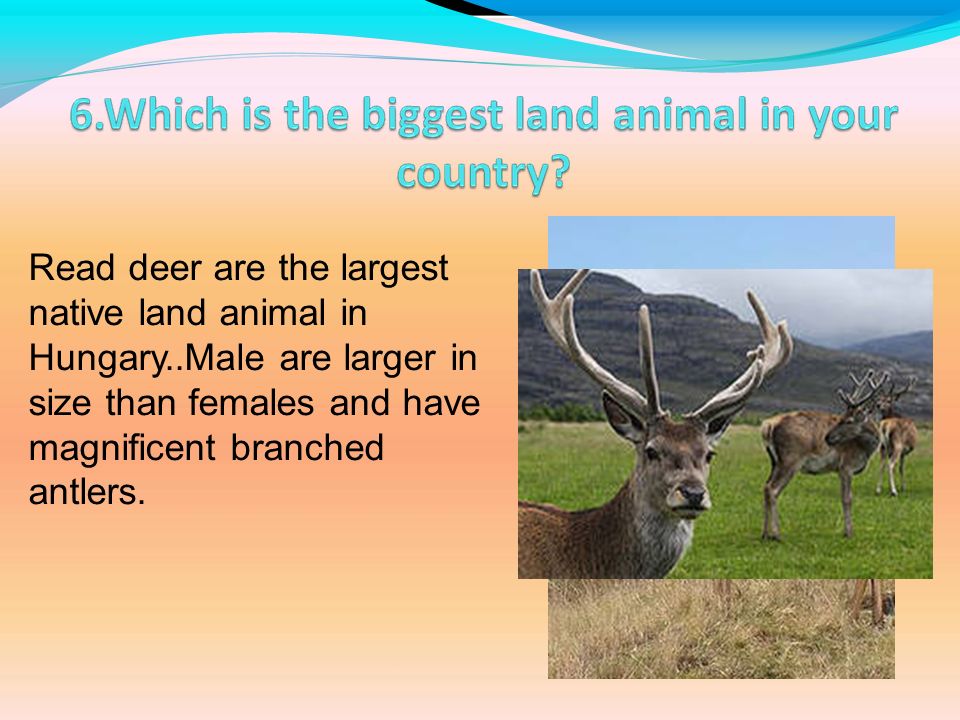 6.Which is the biggest land animal in your country?

Read deer are the largest native land animal in Hungary..Male are larger in size than females and have magnificent branched antlers.